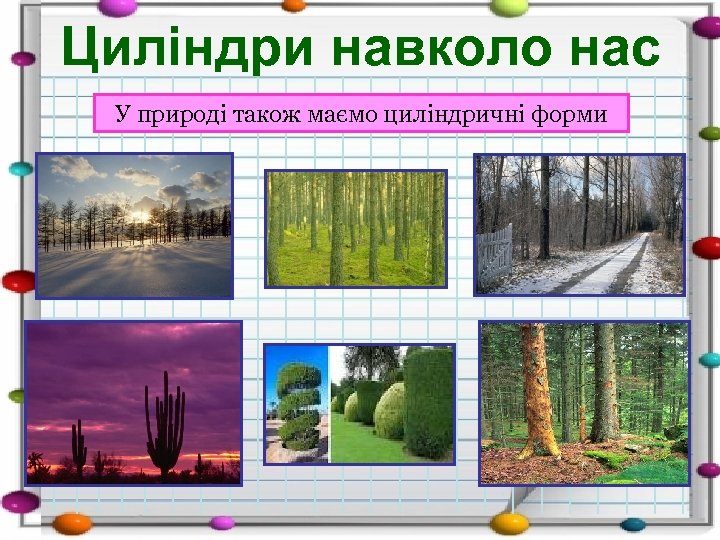 Циліндри навколо нас

У природі також маємо циліндричні форми